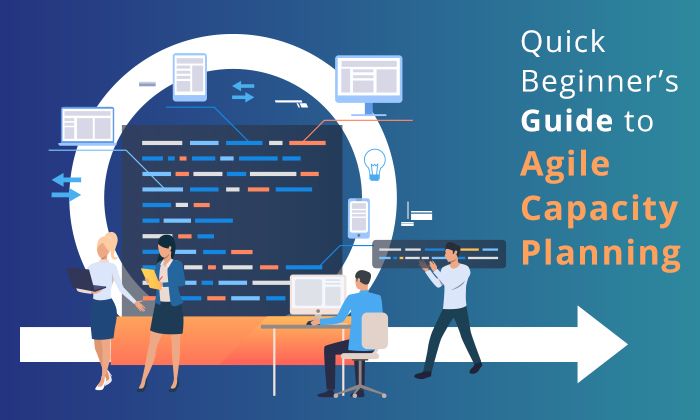 Quick Beginner's Guide to Agile Capacity Planning